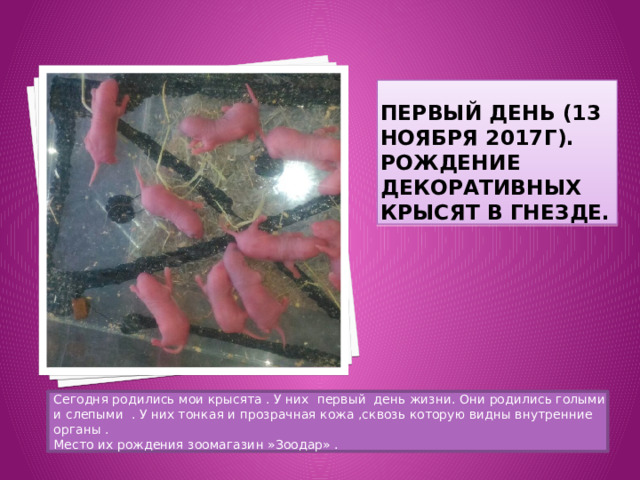 ПЕРВЫЙ ДЕНЬ (13 НОЯБРЯ 2017Г). РОЖДЕНИЕ ДЕКОРАТИВНЫХ КРЫСЯТ В ГНЕЗДЕ.

Сегодня родились мои крысята . У них первый день жизни. Они родились голыми и слепыми . У них тонкая и прозрачная кожа ,сквозь которую видны внутренние органы .
Место их рождения зоомагазин »Зоодар» .